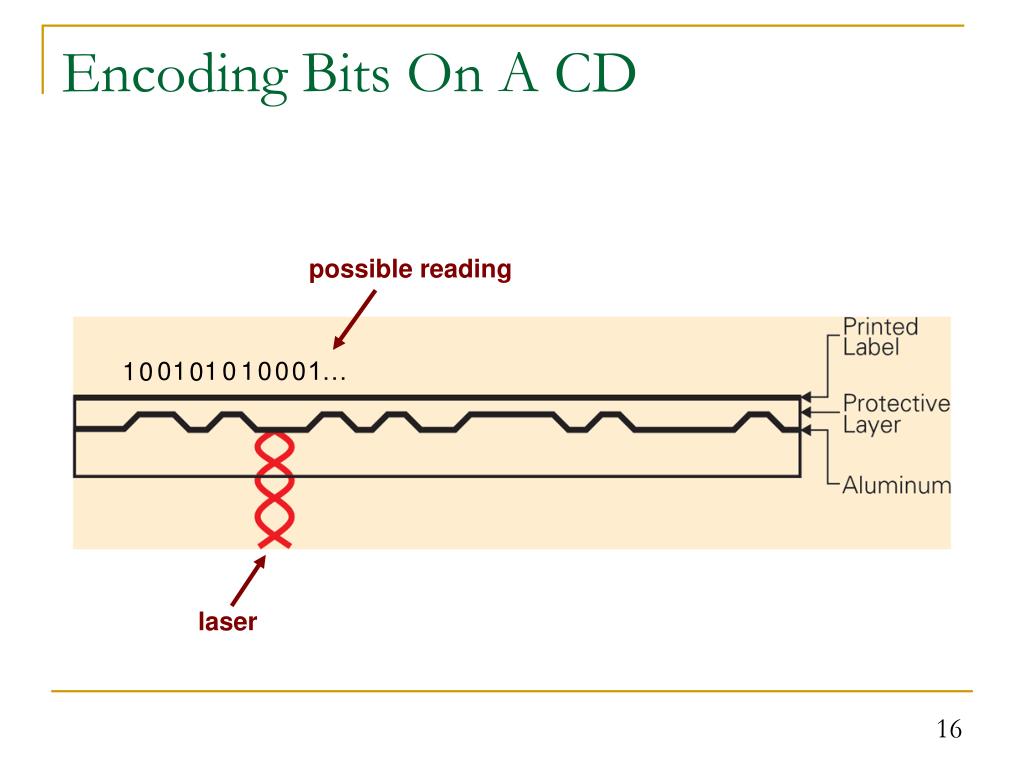 Encoding Bits On A CD

possible reading

100101010001...

Printed Label

Protective Layer

Aluminum

laser

16